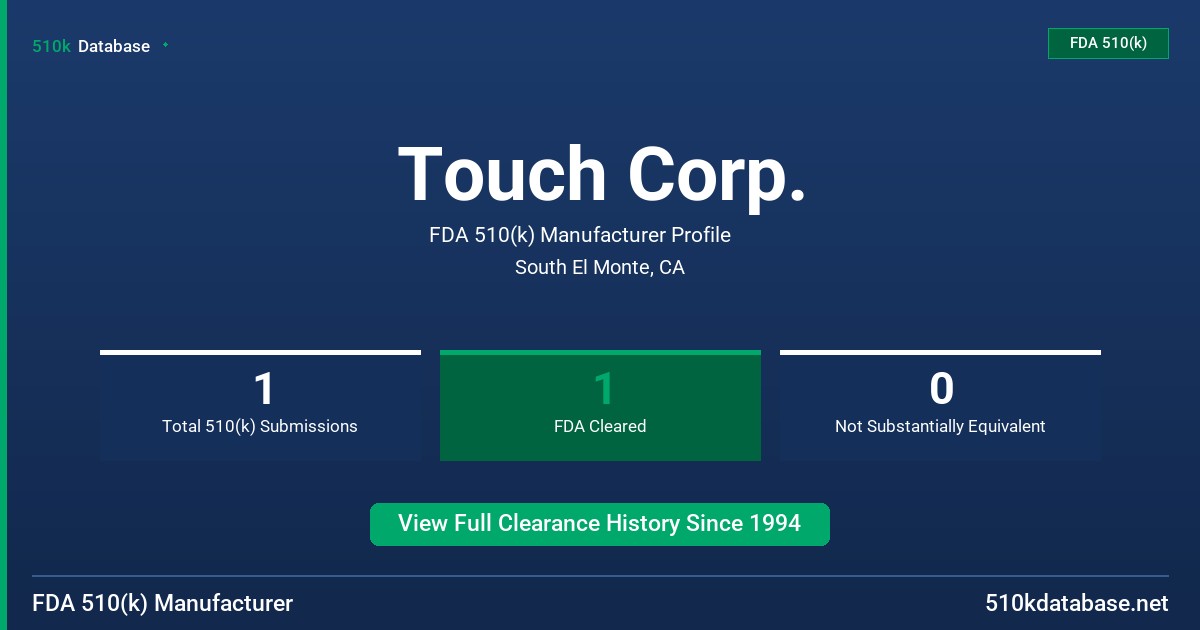 510k Database

FDA 510(k)

Touch Corp.

FDA 510(k) Manufacturer Profile

South El Monte, CA

1
Total 510(k) Submissions

1
FDA Cleared

0
Not Substantially Equivalent

View Full Clearance History Since 1994

FDA 510(k) Manufacturer

510kdatabase.net